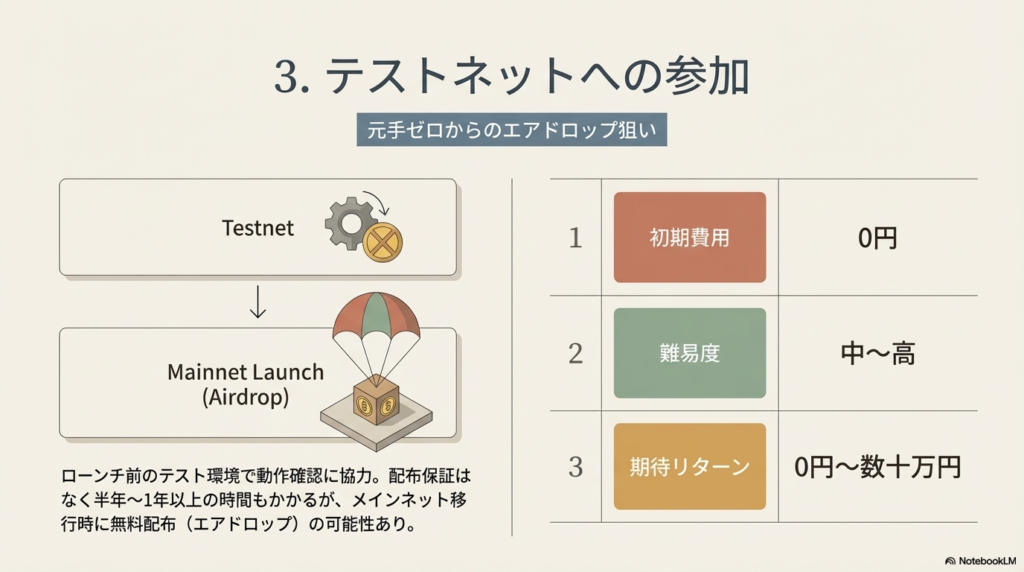 3. テストネットへの参加

元手ゼロからのエアドロップ狙い

Testnet

↓

Mainnet Launch
(Airdrop)

ローンチ前のテスト環境で動作確認に協力。配布保証はなく半年〜1年以上の時間もかかるが、メインネット移行時に無料配布（エアドロップ）の可能性あり。

| 1 | 初期費用 | 0円 |
|---|---|---|
| 2 | 難易度 | 中〜高 |
| 3 | 期待リターン | 0円〜数十万円 |

NotebookLM